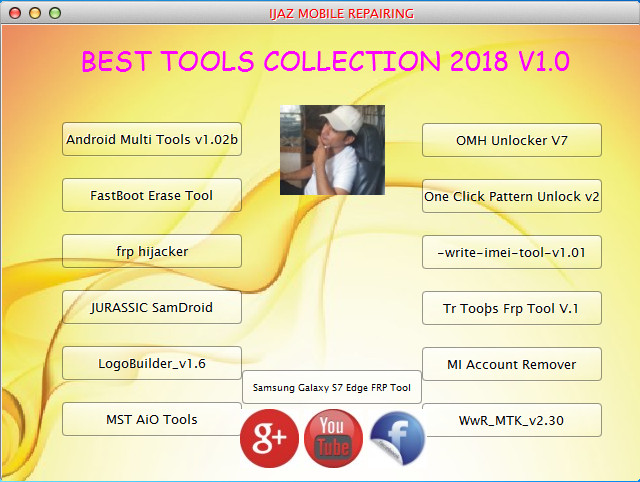 IJAZ MOBILE REPAIRING

BEST TOOLS COLLECTION 2018 V1.0

Android Multi Tools v1.02b

FastBoot Erase Tool

frp hijacker

JURASSIC SamDroid

LogoBuilder_v1.6

MST AiO Tools

OMH Unlocker V7

One Click Pattern Unlock v2

-write-imei-tool-v1.01

Tr Tooþs Frp Tool V.1

MI Account Remover

WwR_MTK_v2.30

Samsung Galaxy S7 Edge FRP Tool

g+

You Tube

f